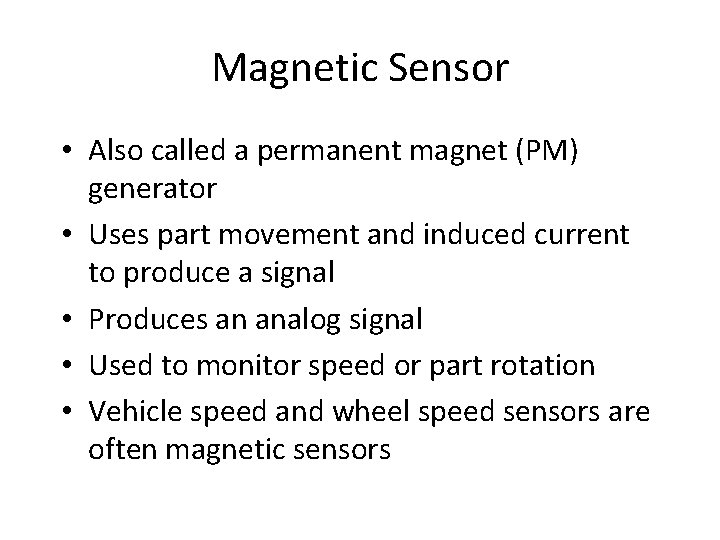 Magnetic Sensor

• Also called a permanent magnet (PM) generator
• Uses part movement and induced current to produce a signal
• Produces an analog signal
• Used to monitor speed or part rotation
• Vehicle speed and wheel speed sensors are often magnetic sensors